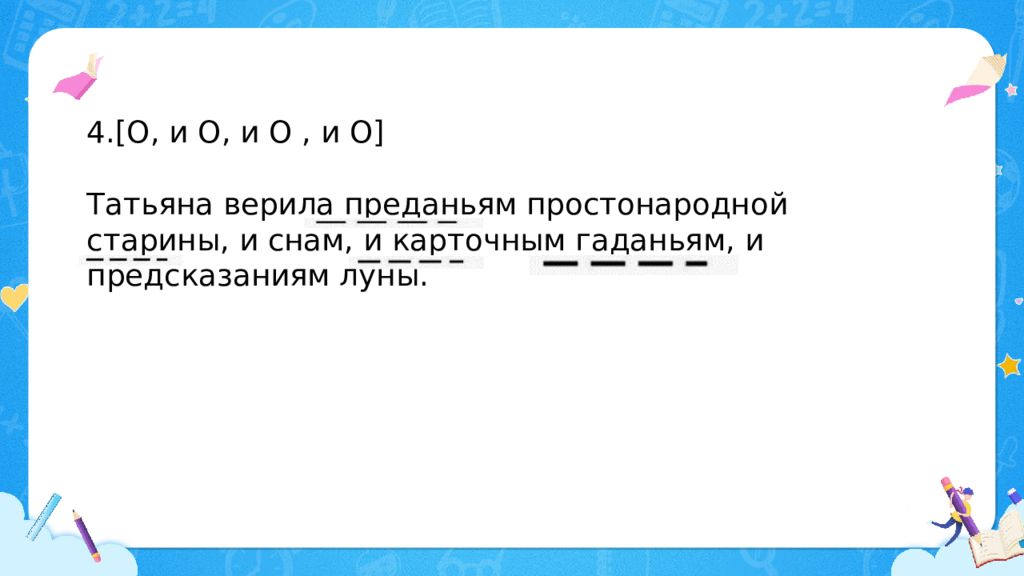 4.[О, и О, и О , и О]

Татьяна верила преданьям простонародной старины, и снам, и карточным гаданьям, и предсказаниям луны.